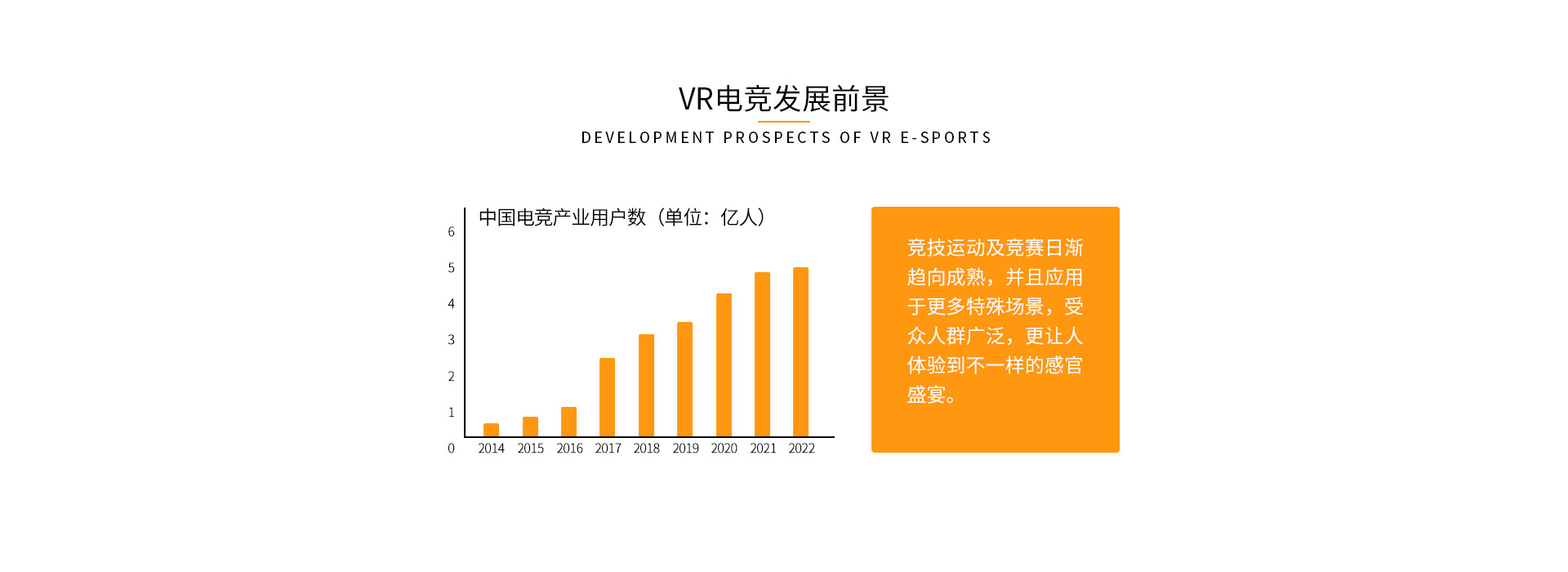 VR电竞发展前景

DEVELOPMENT PROSPECTS OF VR E-SPORTS

中国电竞产业用户数（单位：亿人）

6
5
4
3
2
1
0

2014 2015 2016 2017 2018 2019 2020 2021 2022

竞技运动及竞赛日渐趋向成熟，并且应用于更多特殊场景，受众人群广泛，更让人体验到不一样的感官盛宴。